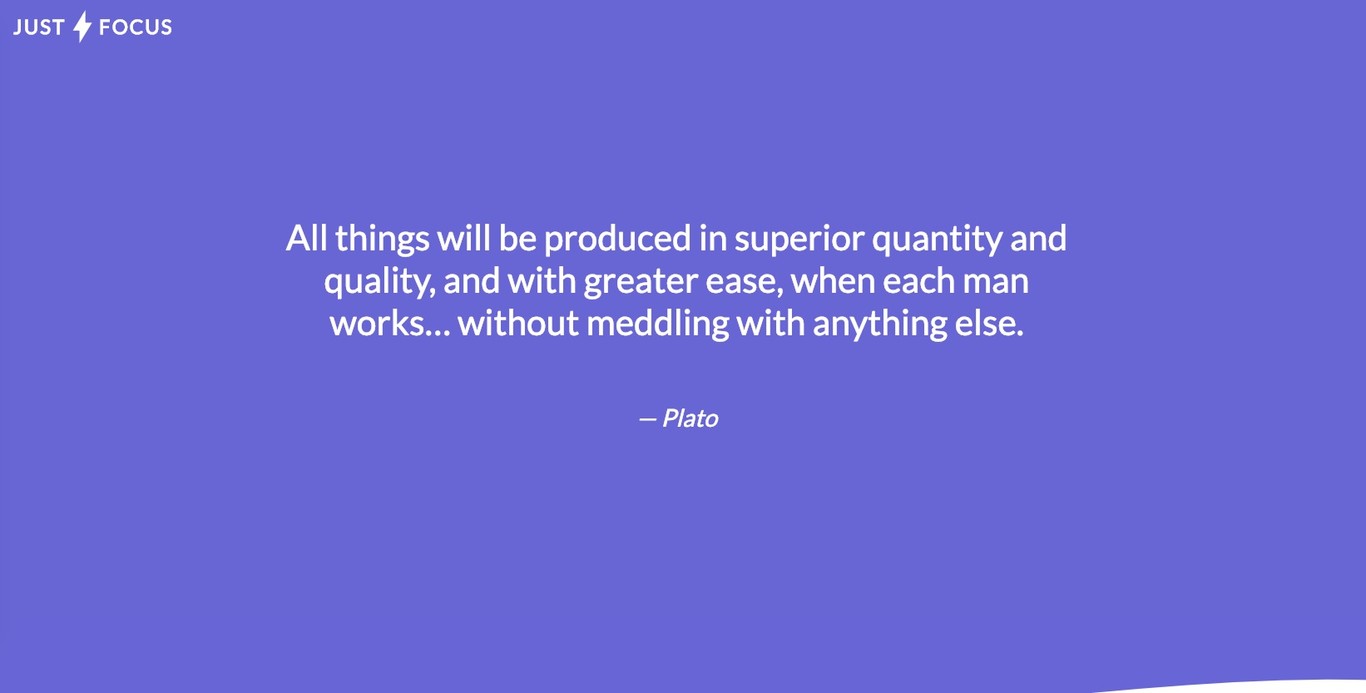 JUST FOCUS

All things will be produced in superior quantity and quality, and with greater ease, when each man works… without meddling with anything else.

— Plato